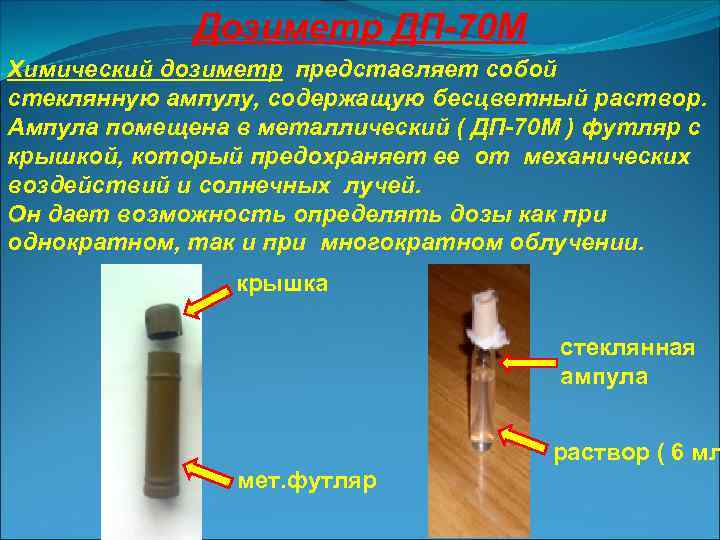 Дозиметр ДП-70М

Химический дозиметр представляет собой стеклянную ампулу, содержащую бесцветный раствор. Ампула помещена в металлический ( ДП-70М ) футляр с крышкой, который предохраняет ее от механических воздействий и солнечных лучей.
Он дает возможность определять дозы как при однократном, так и при многократном облучении.

крышка

мет.футляр

стеклянная ампула

раствор ( 6 мл